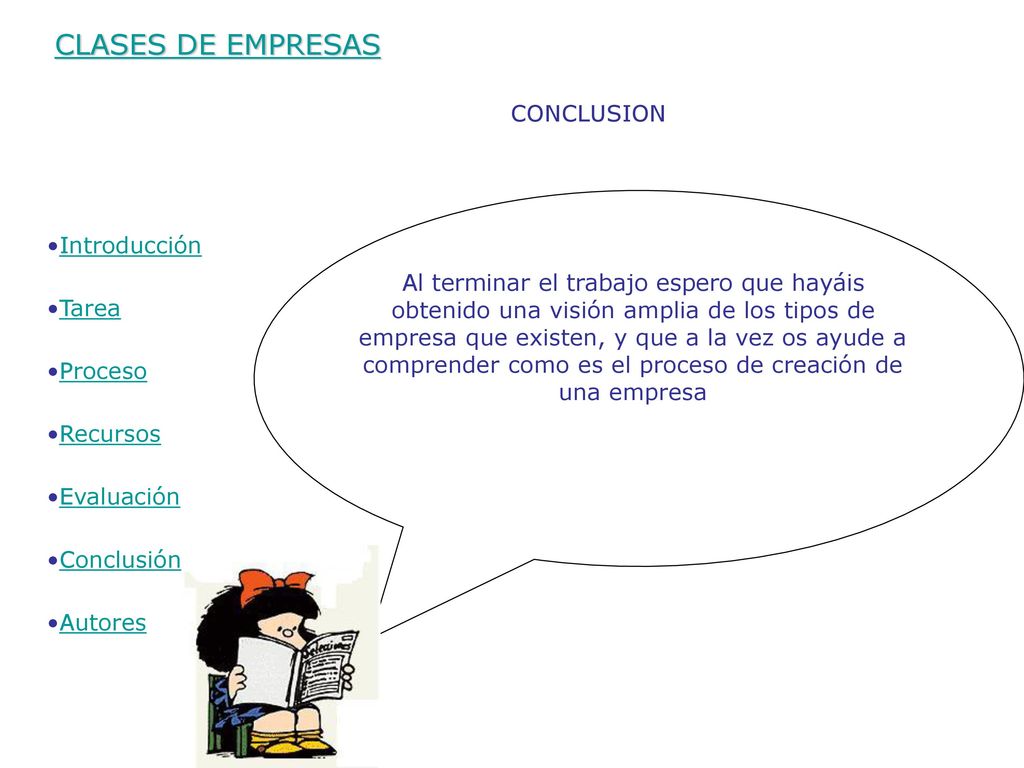 CLASES DE EMPRESAS

CONCLUSION

•Introducción

•Tarea

•Proceso

•Recursos

•Evaluación

•Conclusión

•Autores

Al terminar el trabajo espero que hayáis obtenido una visión amplia de los tipos de empresa que existen, y que a la vez os ayude a comprender como es el proceso de creación de una empresa